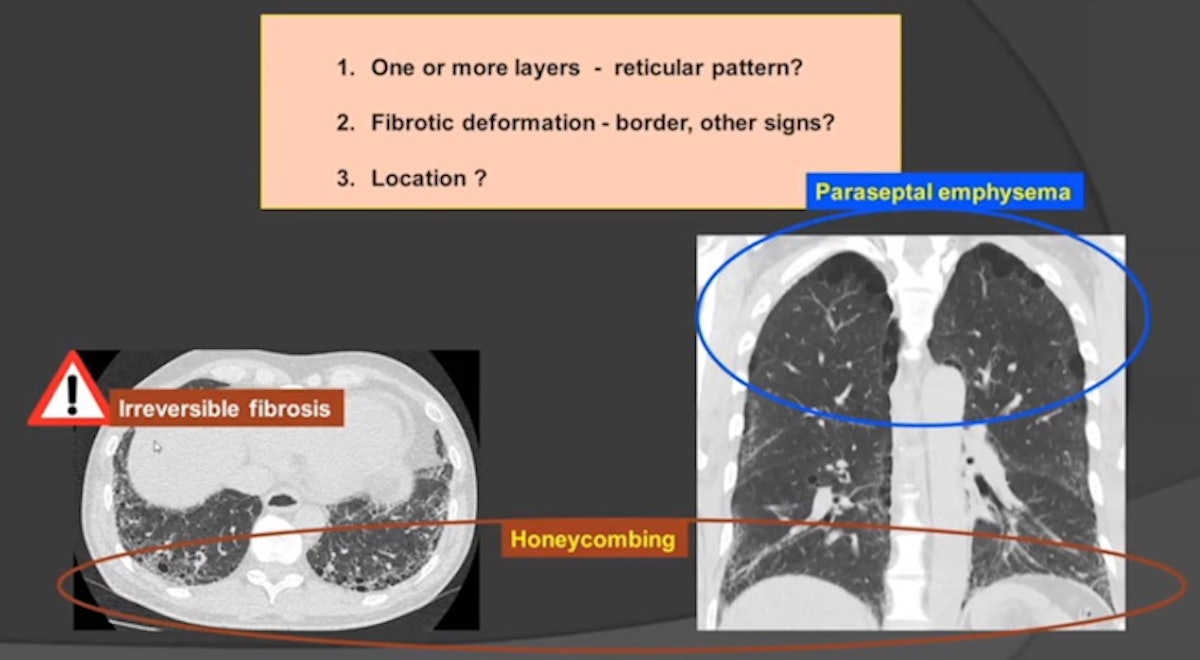 1. One or more layers - reticular pattern?

2. Fibrotic deformation - border, other signs?

3. Location ?

Paraseptal emphysema

Irreversible fibrosis

Honeycombing